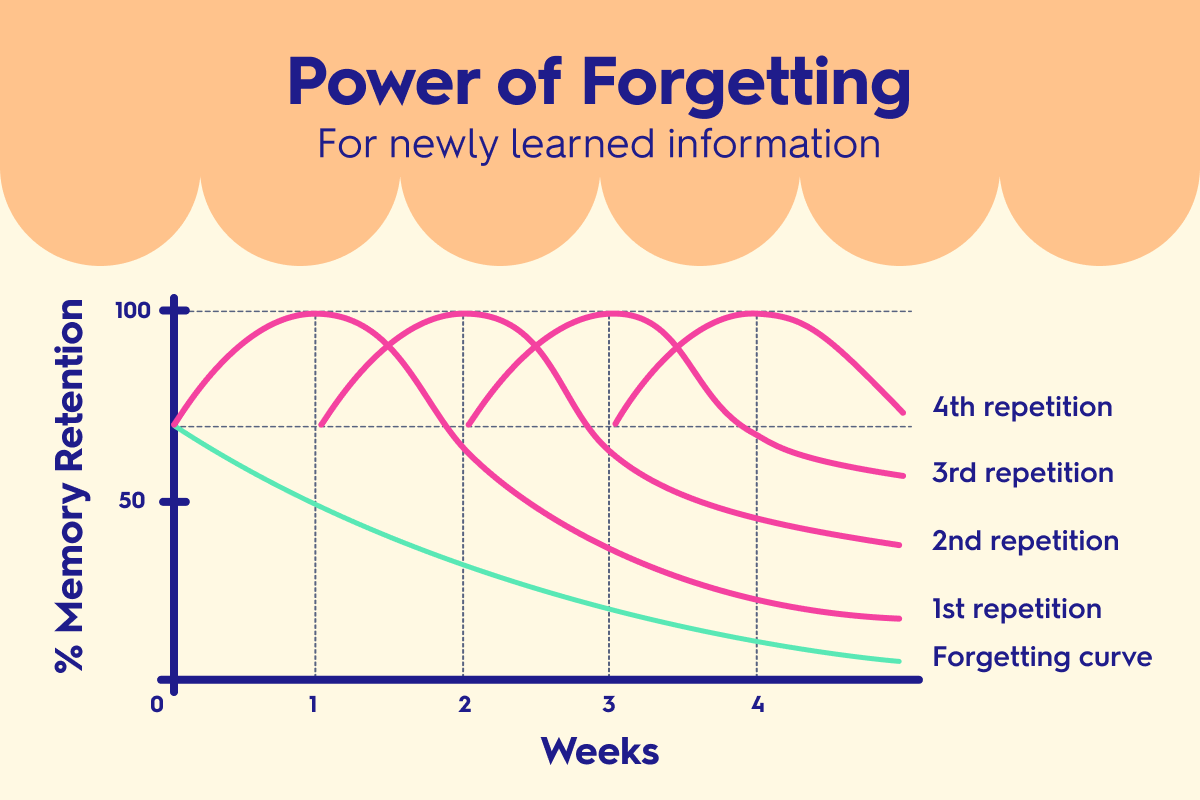 Power of Forgetting
For newly learned information

% Memory Retention

100

50

0

1

2

3

4

Weeks

4th repetition
3rd repetition
2nd repetition
1st repetition
Forgetting curve